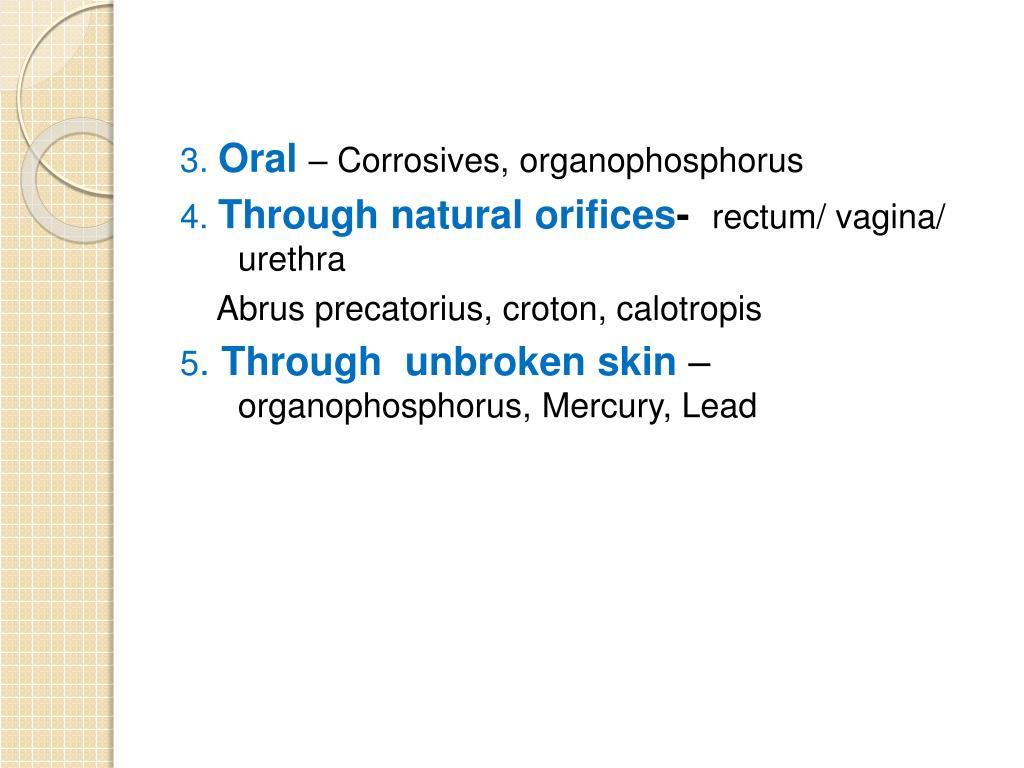 3. Oral – Corrosives, organophosphorus

4. Through natural orifices- rectum/ vagina/ urethra

Abrus precatorius, croton, calotropis

5. Through unbroken skin – organophosphorus, Mercury, Lead